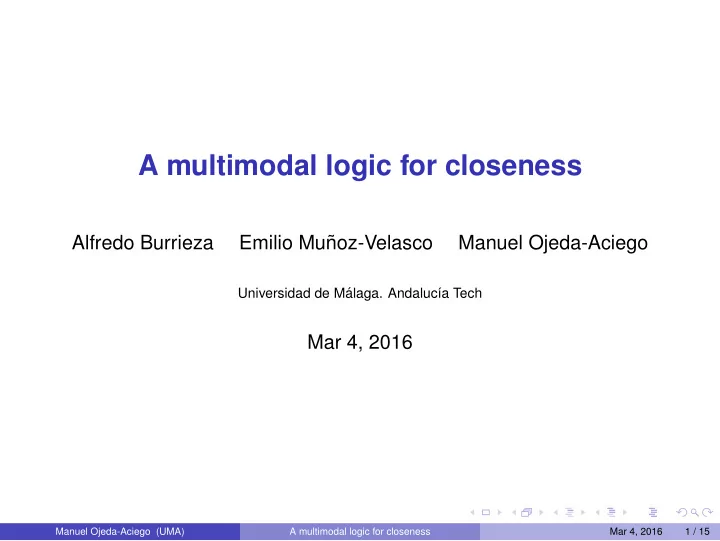 A multimodal logic for closeness

Alfredo Burrieza Emilio Muñoz-Velasco Manuel Ojeda-Aciego

Universidad de Málaga. Andalucía Tech

Mar 4, 2016

Manuel Ojeda-Aciego (UMA) A multimodal logic for closeness Mar 4, 2016 1 / 15